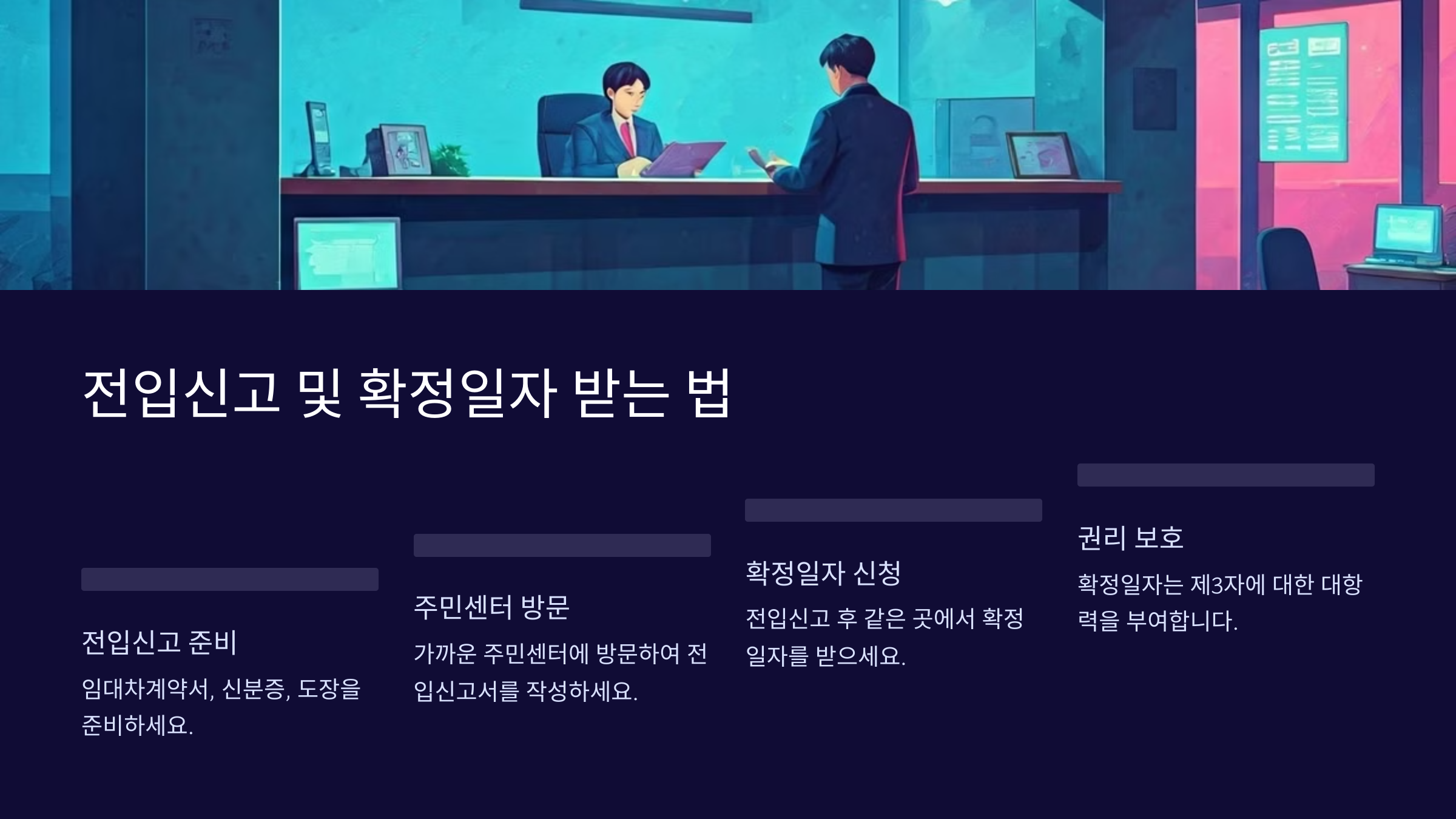 전입신고 및 확정일자 받는 법

전입신고 준비

임대차계약서, 신분증, 도장을 준비하세요.

주민센터 방문

가까운 주민센터에 방문하여 전입신고서를 작성하세요.

확정일자 신청

전입신고 후 같은 곳에서 확정일자를 받으세요.

권리 보호

확정일자는 제3자에 대한 대항력을 부여합니다.